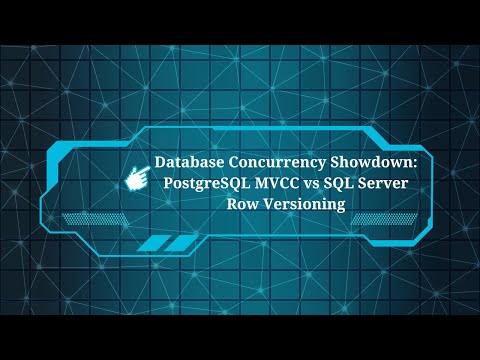 Database Concurrency Showdown: PostgreSQL MVCC vs SQL Server Row Versioning